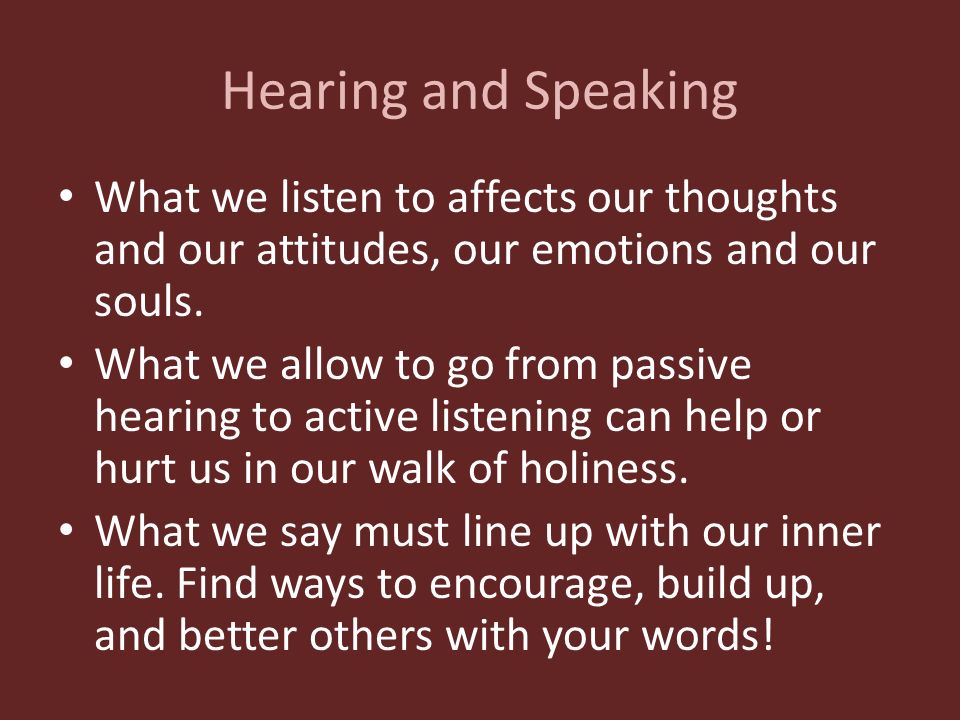 Hearing and Speaking

• What we listen to affects our thoughts and our attitudes, our emotions and our souls.
• What we allow to go from passive hearing to active listening can help or hurt us in our walk of holiness.
• What we say must line up with our inner life. Find ways to encourage, build up, and better others with your words!